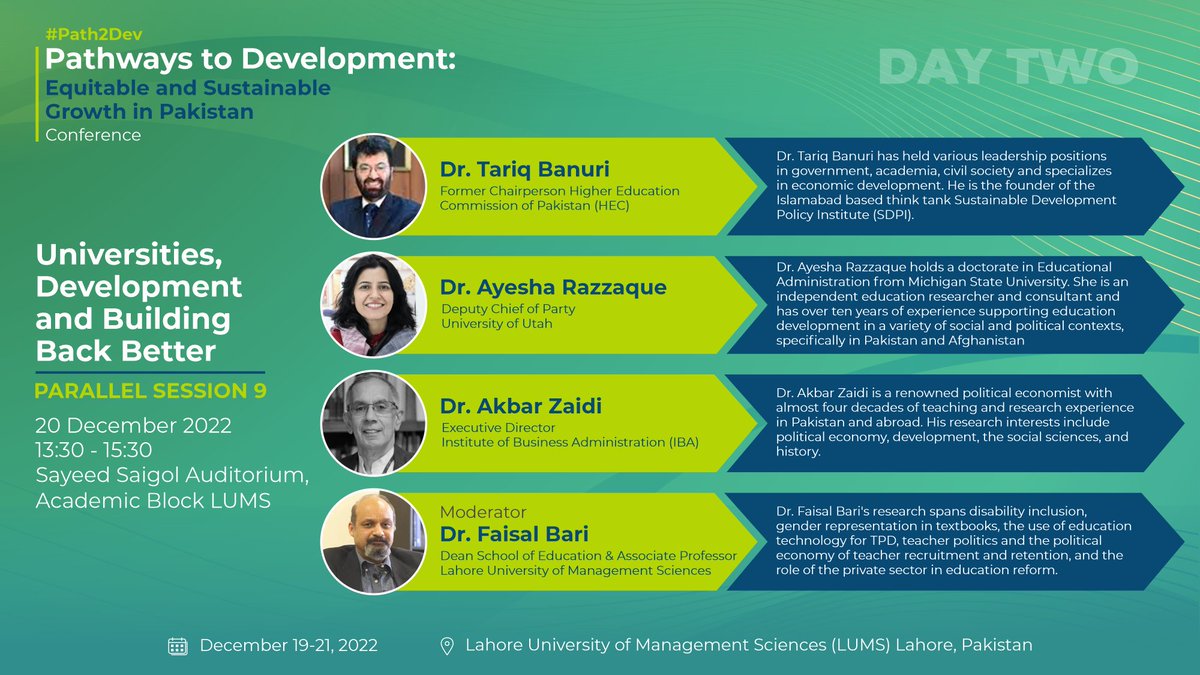 #Path2Dev
Pathways to Development:
Equitable and Sustainable Growth in Pakistan
Conference

DAY TWO

Universities, Development and Building Back Better

PARALLEL SESSION 9

20 December 2022
13:30 - 15:30
Sayeed Saigol Auditorium, Academic Block LUMS

Dr. Tariq Banuri
Former Chairperson Higher Education Commission of Pakistan (HEC)

Dr. Tariq Banuri has held various leadership positions in government, academia, civil society and specializes in economic development. He is the founder of the Islamabad based think tank Sustainable Development Policy Institute (SDPI).

Dr. Ayesha Razzaque
Deputy Chief of Party
University of Utah

Dr. Ayesha Razzaque holds a doctorate in Educational Administration from Michigan State University. She is an independent education researcher and consultant and has over ten years of experience supporting education development in a variety of social and political contexts, specifically in Pakistan and Afghanistan

Dr. Akbar Zaidi
Executive Director
Institute of Business Administration (IBA)

Dr. Akbar Zaidi is a renowned political economist with almost four decades of teaching and research experience in Pakistan and abroad. His research interests include political economy, development, the social sciences, and history.

Moderator
Dr. Faisal Bari
Dean School of Education & Associate Professor
Lahore University of Management Sciences

Dr. Faisal Bari's research spans disability inclusion, gender representation in textbooks, the use of education technology for TPD, teacher politics and the political economy of teacher recruitment and retention, and the role of the private sector in education reform.

December 19-21, 2022
Lahore University of Management Sciences (LUMS) Lahore, Pakistan